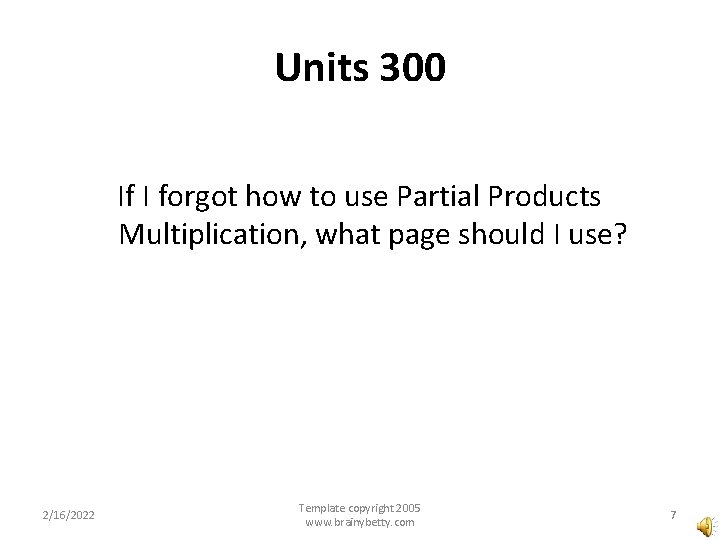 Units 300

If I forgot how to use Partial Products Multiplication, what page should I use?

2/16/2022

Template copyright 2005
www.brainybetty.com

7